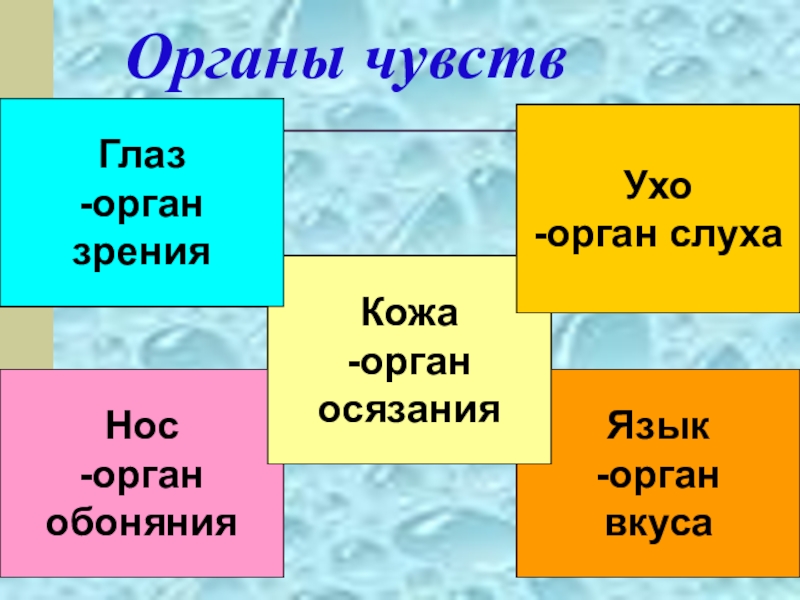 Органы чувств

Глаз
-орган
зрения

Ухо
-орган слуха

Кожа
-орган
осязания

Нос
-орган
обоняния

Язык
-орган
вкуса